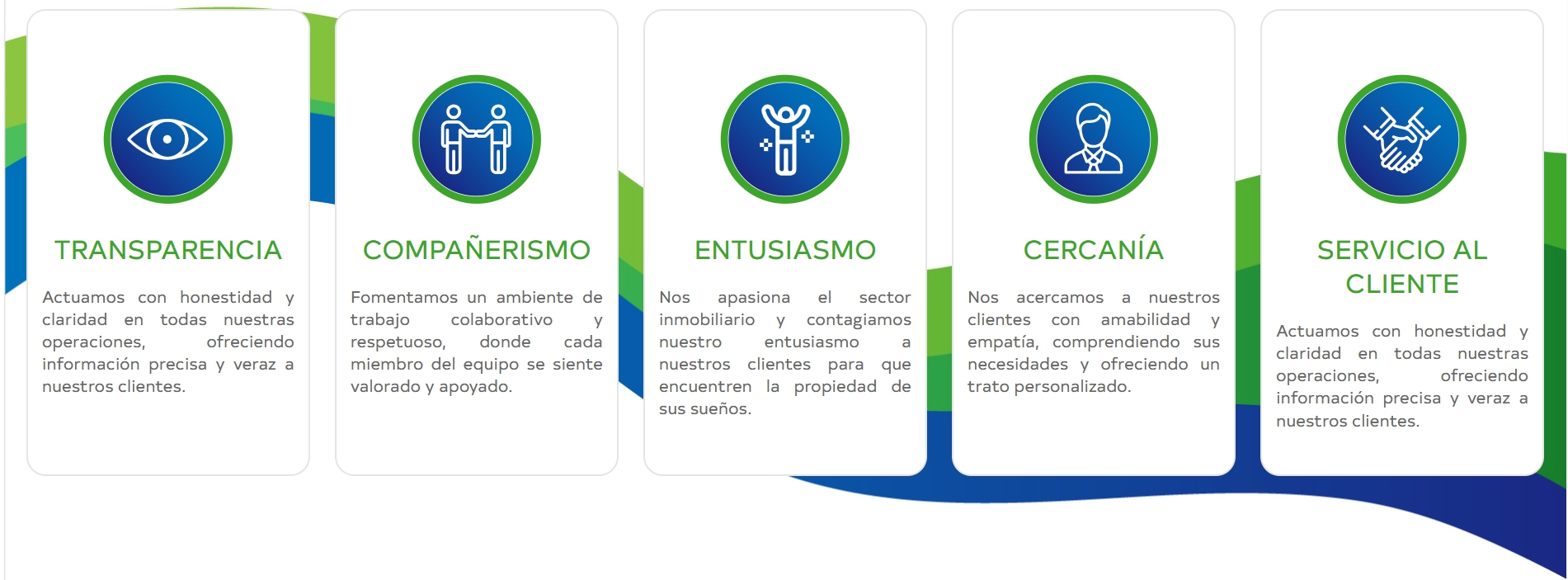 TRANSPARENCIA

Actuamos con honestidad y claridad en todas nuestras operaciones, ofreciendo información precisa y veraz a nuestros clientes.

COMPAÑERISMO

Fomentamos un ambiente de trabajo colaborativo y respetuoso, donde cada miembro del equipo se siente valorado y apoyado.

ENTUSIASMO

Nos apasiona el sector inmobiliario y contagiamos nuestro entusiasmo a nuestros clientes para que encuentren la propiedad de sus sueños.

CERCANÍA

Nos acercamos a nuestros clientes con amabilidad y empatía, comprendiendo sus necesidades y ofreciendo un trato personalizado.

SERVICIO AL CLIENTE

Actuamos con honestidad y claridad en todas nuestras operaciones, ofreciendo información precisa y veraz a nuestros clientes.